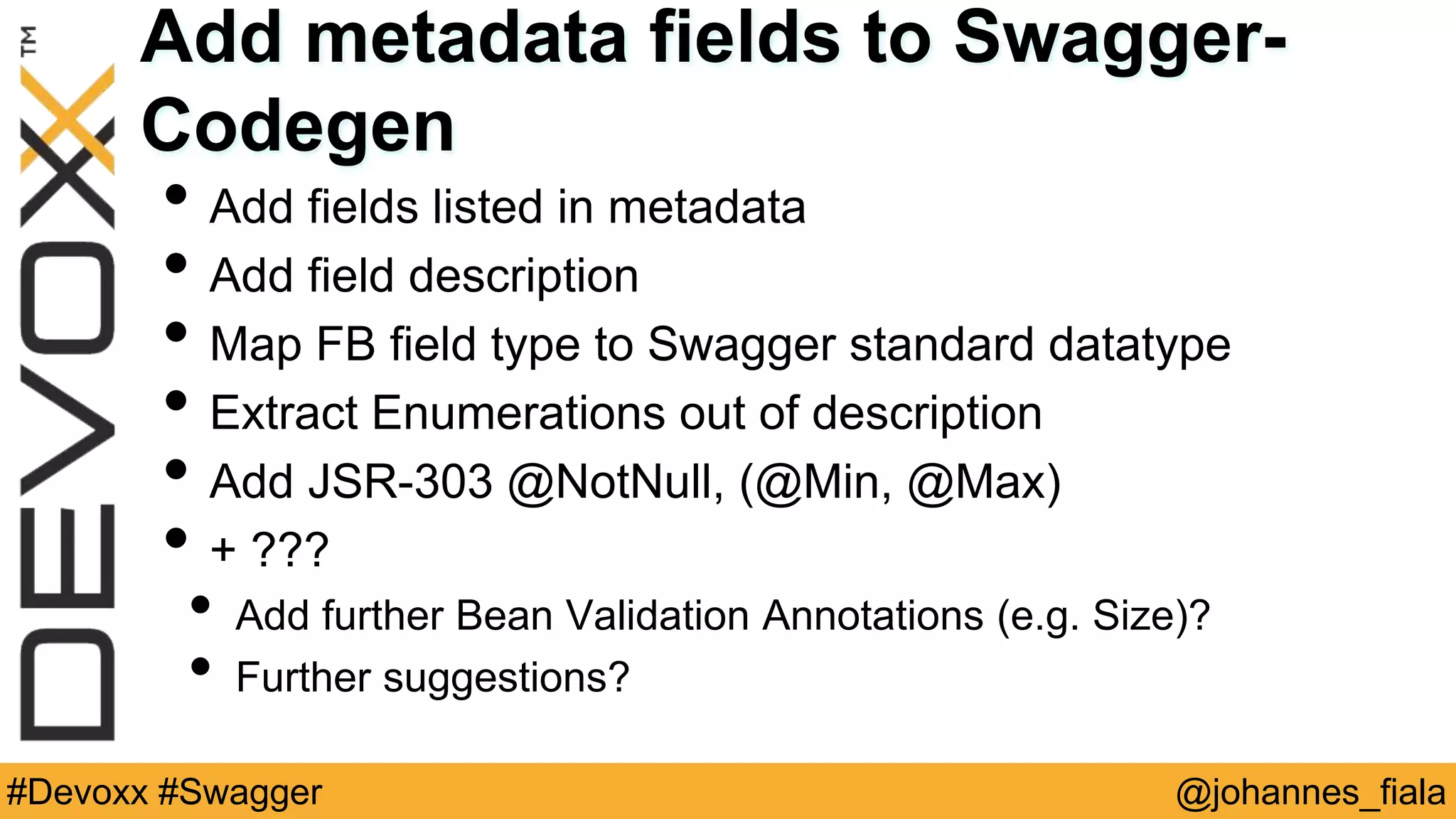 DEVOXX™

Add metadata fields to Swagger-Codegen

- Add fields listed in metadata
- Add field description
- Map FB field type to Swagger standard datatype
- Extract Enumerations out of description
- Add JSR-303 @NotNull, (@Min, @Max)
- + ???
  - Add further Bean Validation Annotations (e.g. Size)?
  - Further suggestions?

#Devoxx #Swagger

@johannes_fiala